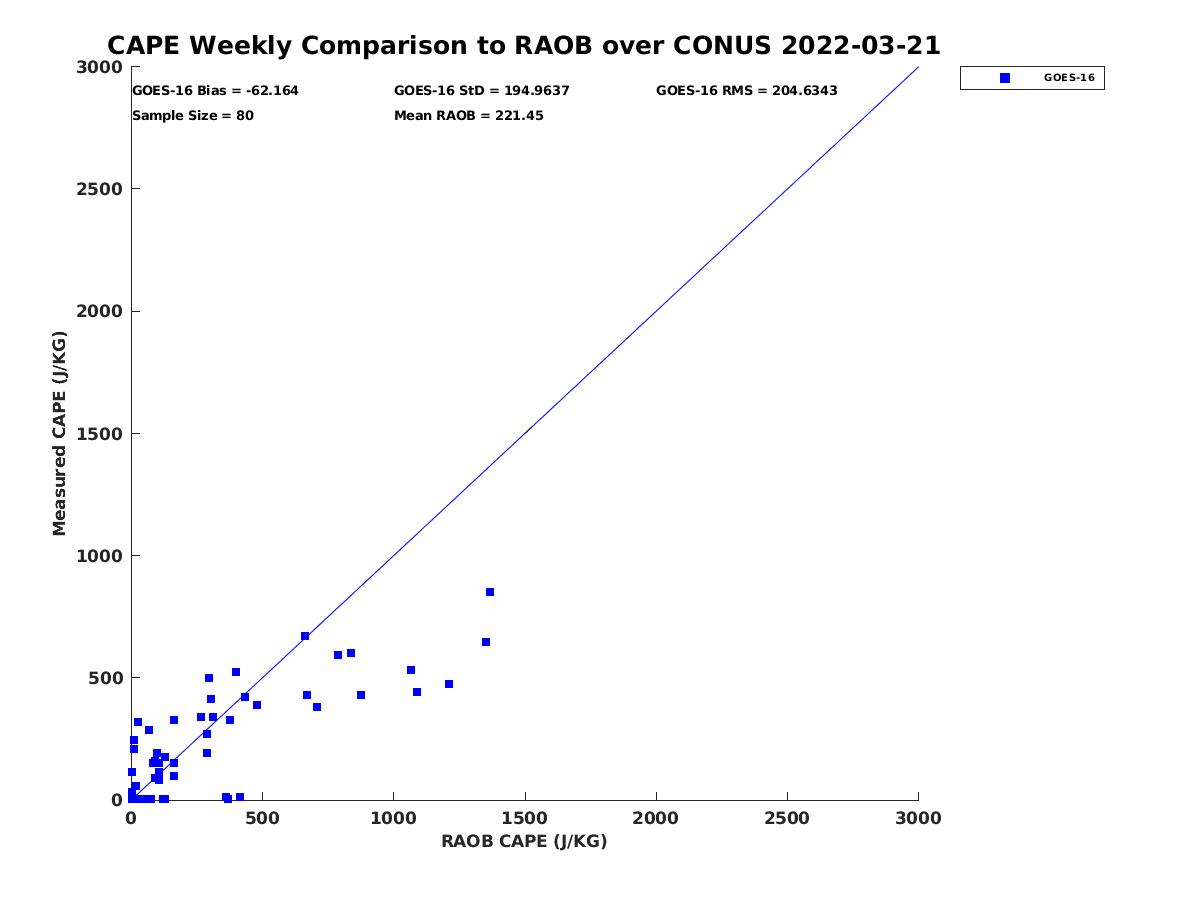 CAPE Weekly Comparison to RAOB over CONUS 2022-03-21

GOES-16 Bias = -62.164
GOES-16 StD = 194.9637
GOES-16 RMS = 204.6343
Sample Size = 80
Mean RAOB = 221.45

GOES-16

Measured CAPE (J/KG)

3000
2500
2000
1500
1000
500
0

0
500
1000
1500
2000
2500
3000

RAOB CAPE (J/KG)